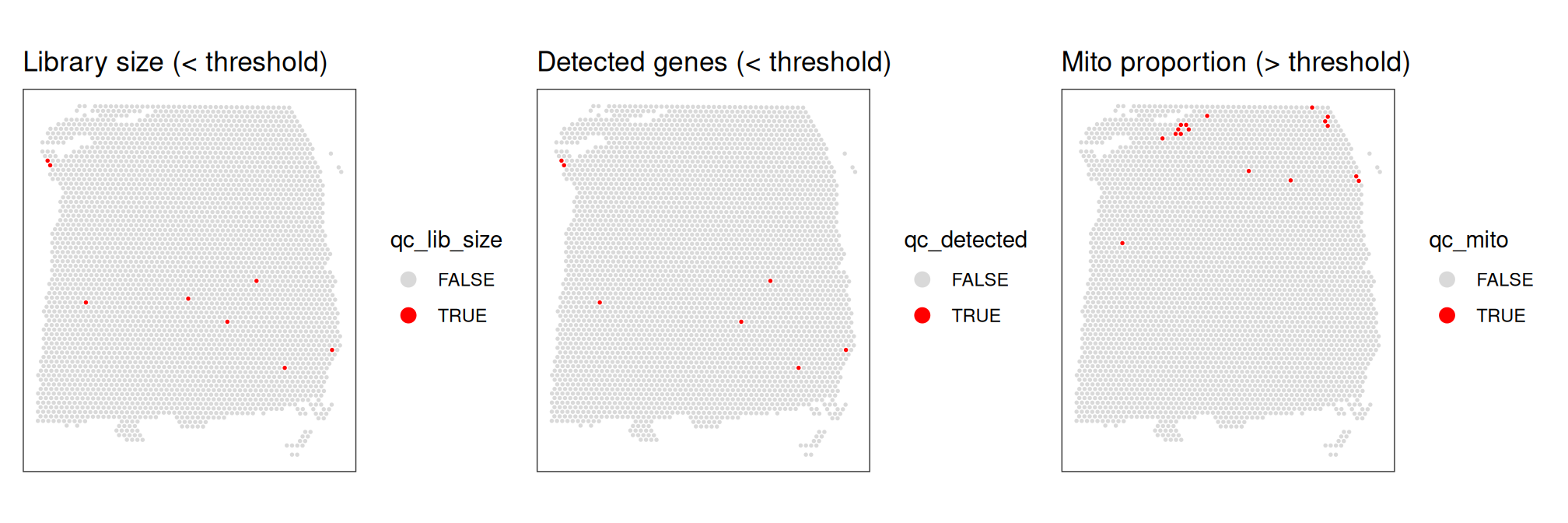 Library size (< threshold)

qc_lib_size
FALSE
TRUE

Detected genes (< threshold)

qc_detected
FALSE
TRUE

Mito proportion (> threshold)

qc_mito
FALSE
TRUE